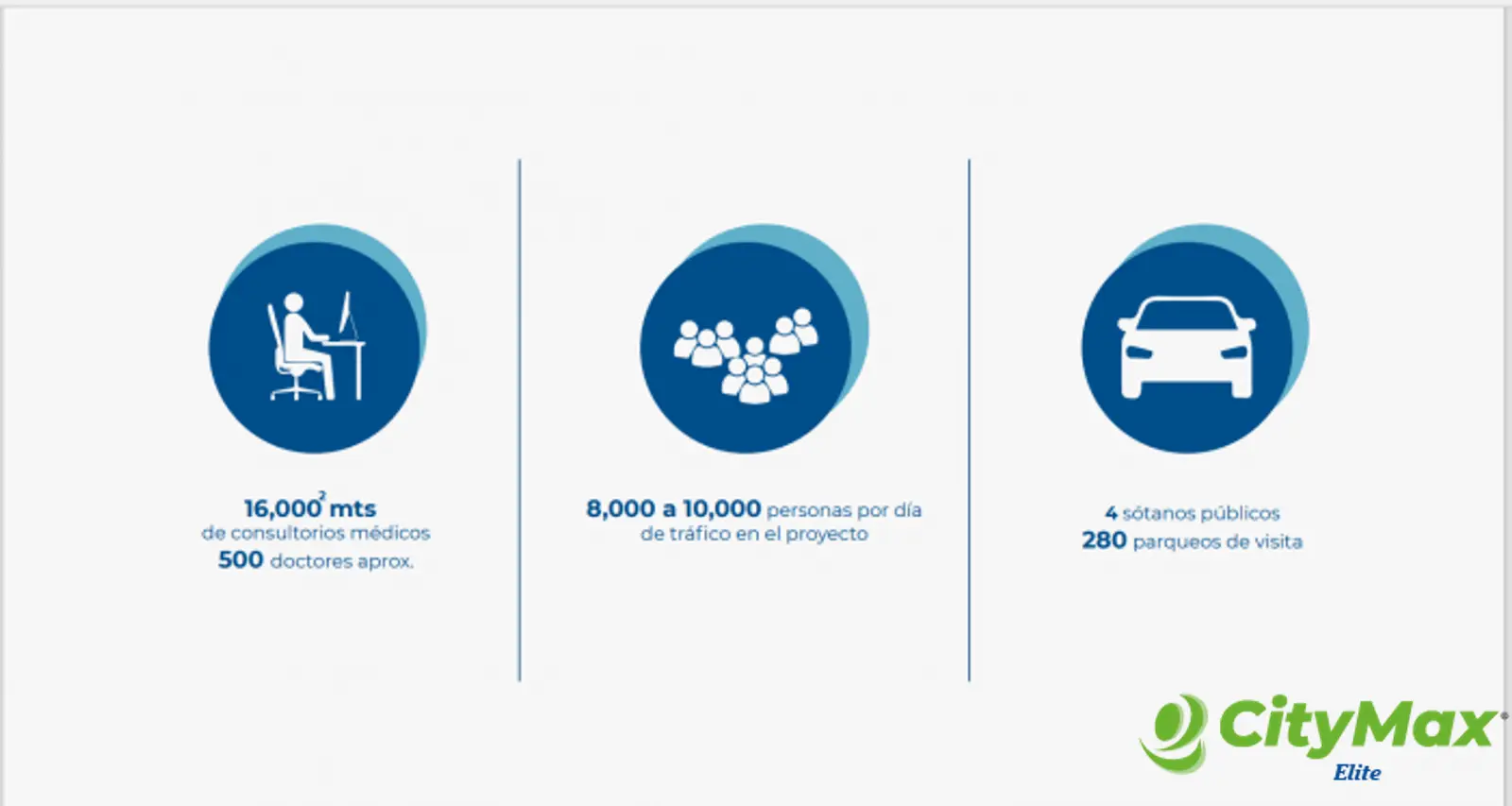 16,000$^2$ mts
de consultorios médicos
500 doctores aprox.

8,000 a 10,000 personas por día
de tráfico en el proyecto

4 sótanos públicos
280 parqueos de visita

CityMax
Elite